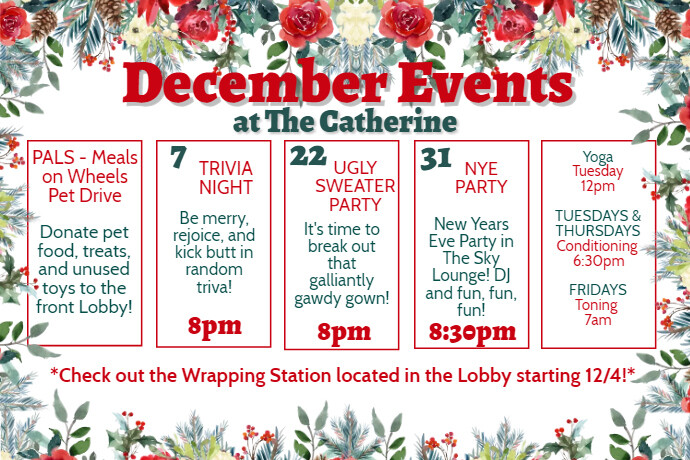 December Events
at The Catherine

PALS - Meals on Wheels Pet Drive

Donate pet food, treats, and unused toys to the front Lobby!

7 TRIVIA NIGHT

Be merry, rejoice, and kick butt in random triva!

8pm

22 UGLY SWEATER PARTY

It's time to break out that galliantly gawdy gown!

8pm

31 NYE PARTY

New Years Eve Party in The Sky Lounge! DJ and fun, fun, fun!

8:30pm

Yoga
Tuesday
12pm

TUESDAYS & THURSDAYS
Conditioning
6:30pm

FRIDAYS
Toning
7am

*Check out the Wrapping Station located in the Lobby starting 12/4!*